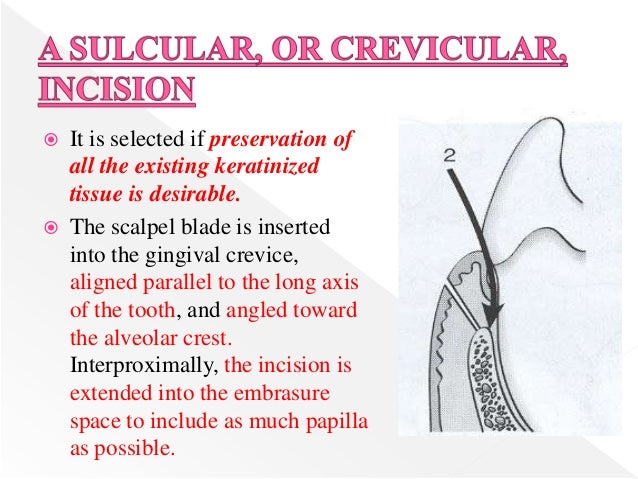 A SULCULAR, OR CREVICULAR, INCISION

It is selected if preservation of all the existing keratinized tissue is desirable.

The scalpel blade is inserted into the gingival crevice, aligned parallel to the long axis of the tooth, and angled toward the alveolar crest. Interproximally, the incision is extended into the embrasure space to include as much papilla as possible.

2